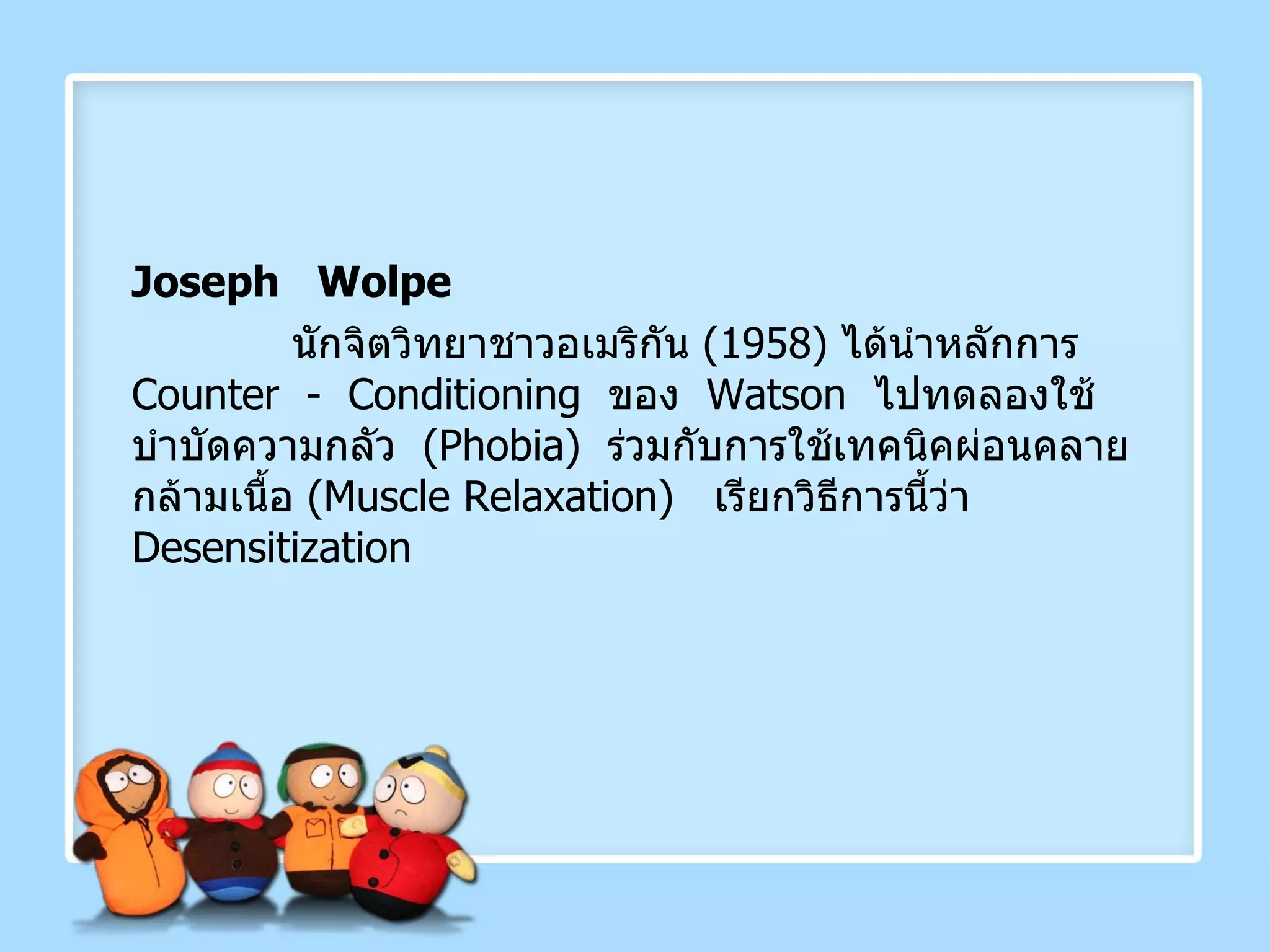 Joseph Wolpe

นักจิตวิทยาชาวอเมริกัน (1958) ได้นำหลักการ Counter - Conditioning ของ Watson ไปทดลองใช้บำบัดความกลัว (Phobia) ร่วมกับการใช้เทคนิคผ่อนคลายกล้ามเนื้อ (Muscle Relaxation) เรียกวิธีการนี้ว่า Desensitization